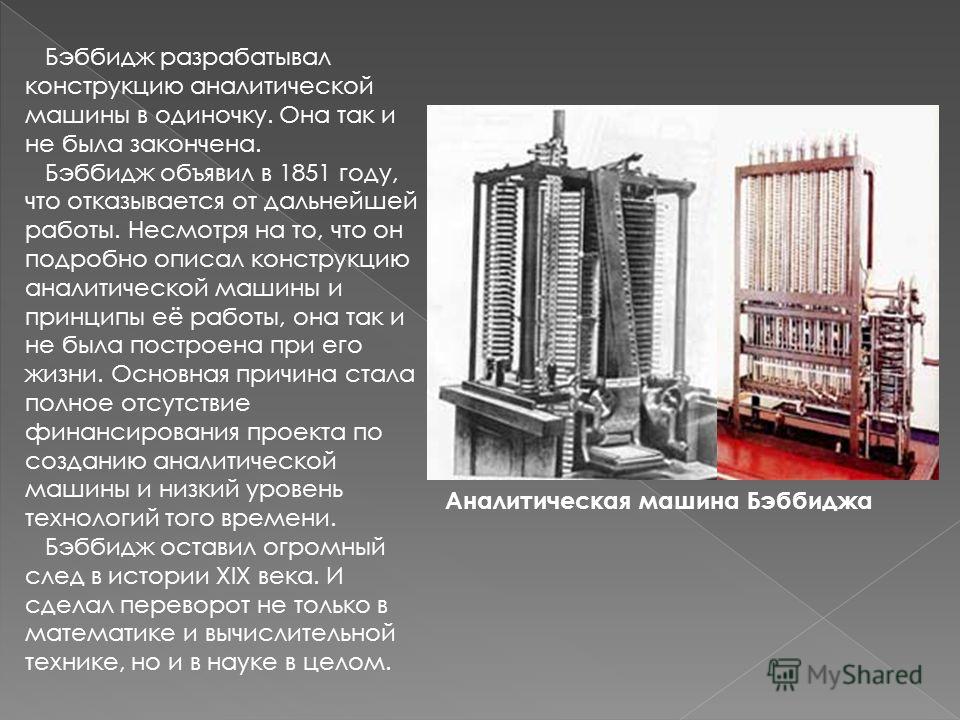 Бэббидж разрабатывал конструкцию аналитической машины в одиночку. Она так и не была закончена.

Бэббидж объявил в 1851 году, что отказывается от дальнейшей работы. Несмотря на то, что он подробно описал конструкцию аналитической машины и принципы её работы, она так и не была построена при его жизни. Основная причина стала полное отсутствие финансирования проекта по созданию аналитической машины и низкий уровень технологий того времени.

Бэббидж оставил огромный след в истории XIX века. И сделал переворот не только в математике и вычислительной технике, но и в науке в целом.

Аналитическая машина Бэббиджа

MyShared